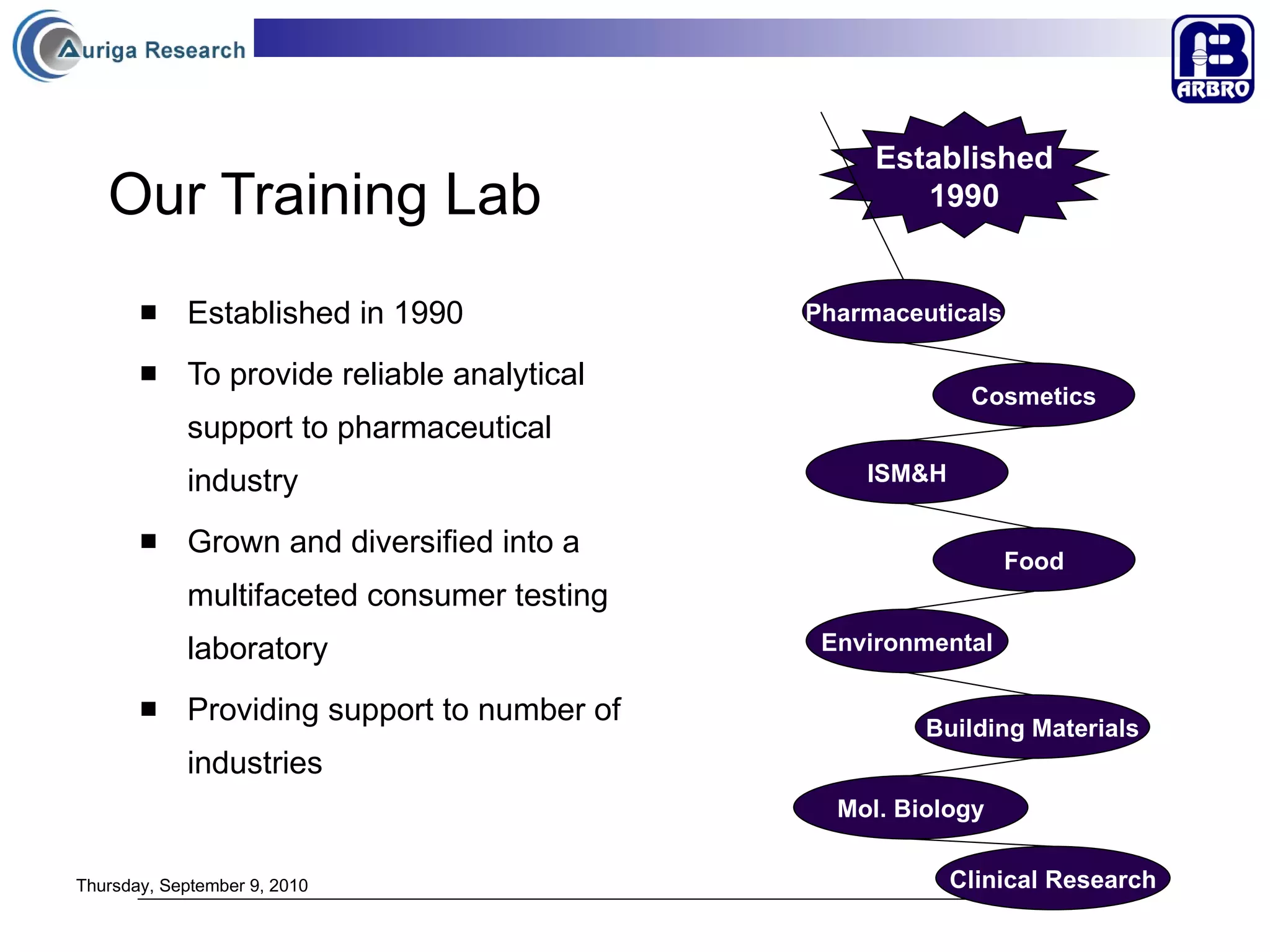 Auriga Research

ARBRO

Our Training Lab

■ Established in 1990

■ To provide reliable analytical support to pharmaceutical industry

■ Grown and diversified into a multifaceted consumer testing laboratory

■ Providing support to number of industries

Established 1990

Pharmaceuticals

Cosmetics

ISM&H

Food

Environmental

Building Materials

Mol. Biology

Clinical Research

Thursday, September 9, 2010